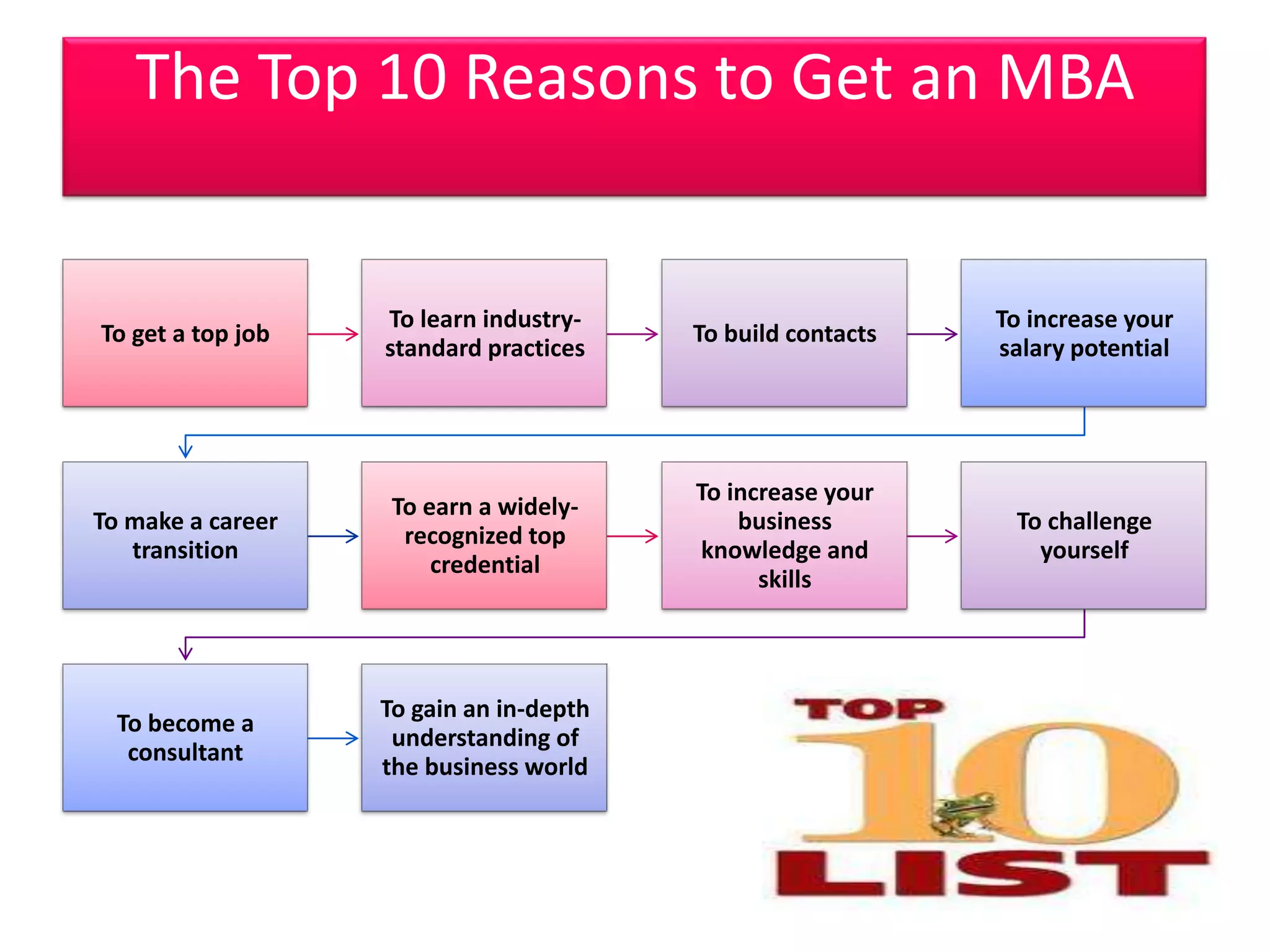 The Top 10 Reasons to Get an MBA

To get a top job

To learn industry-standard practices

To build contacts

To increase your salary potential

To make a career transition

To earn a widely-recognized top credential

To increase your business knowledge and skills

To challenge yourself

To become a consultant

To gain an in-depth understanding of the business world

TOP 10 LIST